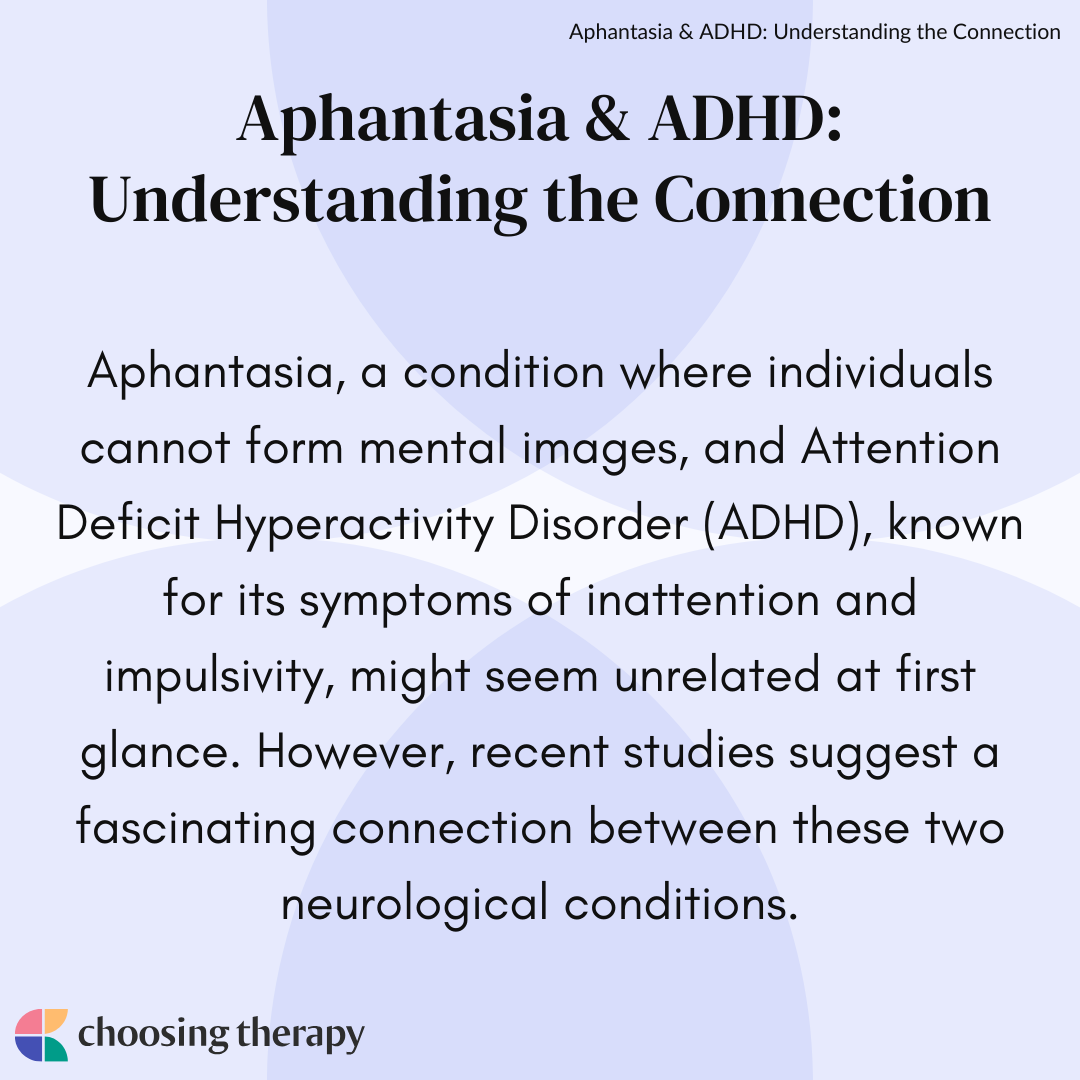 Aphantasia & ADHD: Understanding the Connection

Aphantasia & ADHD: Understanding the Connection

Aphantasia, a condition where individuals cannot form mental images, and Attention Deficit Hyperactivity Disorder (ADHD), known for its symptoms of inattention and impulsivity, might seem unrelated at first glance. However, recent studies suggest a fascinating connection between these two neurological conditions.

choosing therapy